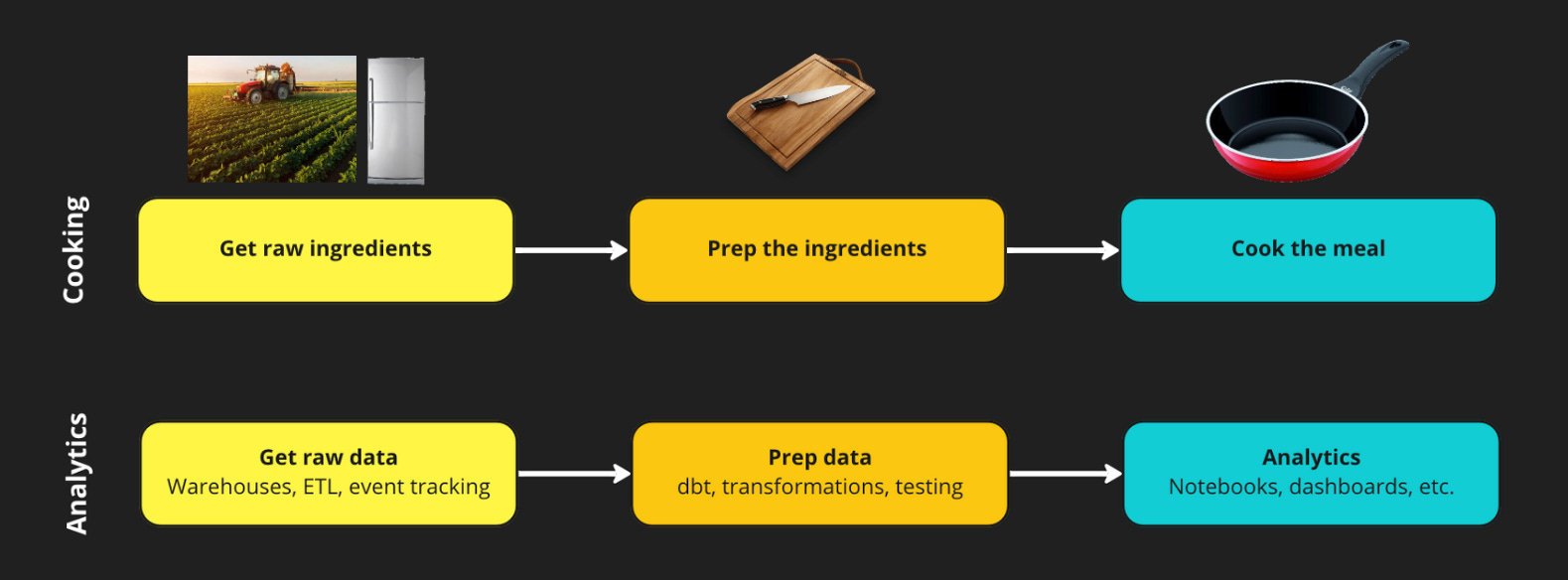 Cooking

Get raw ingredients

Prep the ingredients

Cook the meal

Analytics

Get raw data
Warehouses, ETL, event tracking

Prep data
dbt, transformations, testing

Analytics
Notebooks, dashboards, etc.